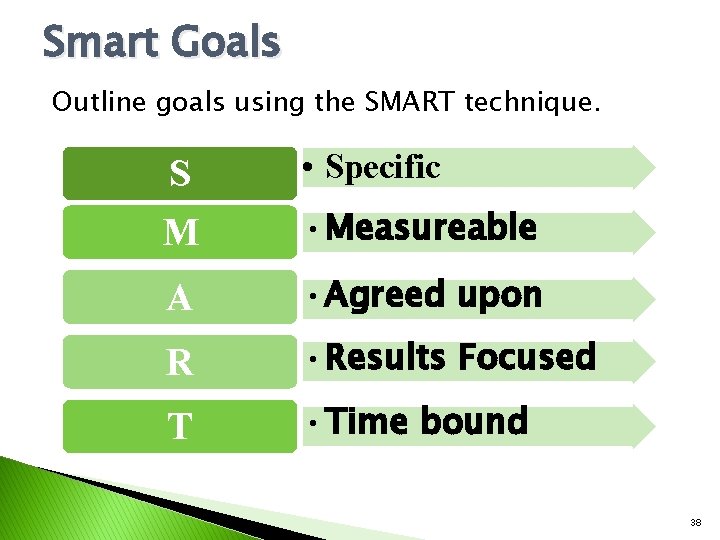 Smart Goals

Outline goals using the SMART technique.

S
• Specific

M
• Measureable

A
• Agreed upon

R
• Results Focused

T
• Time bound

38